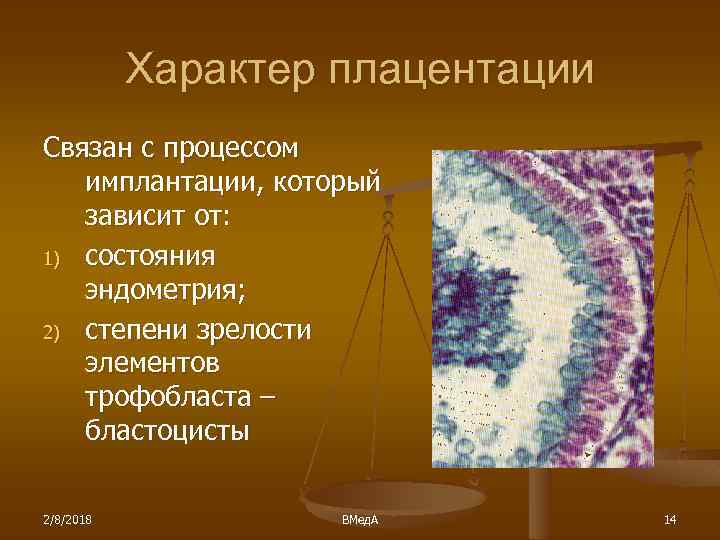 Характер плацентации

Связан с процессом имплантации, который зависит от:

1) состояния эндометрия;

2) степени зрелости элементов трофобласта – бластоцисты

2/8/2018

ВМедА

14